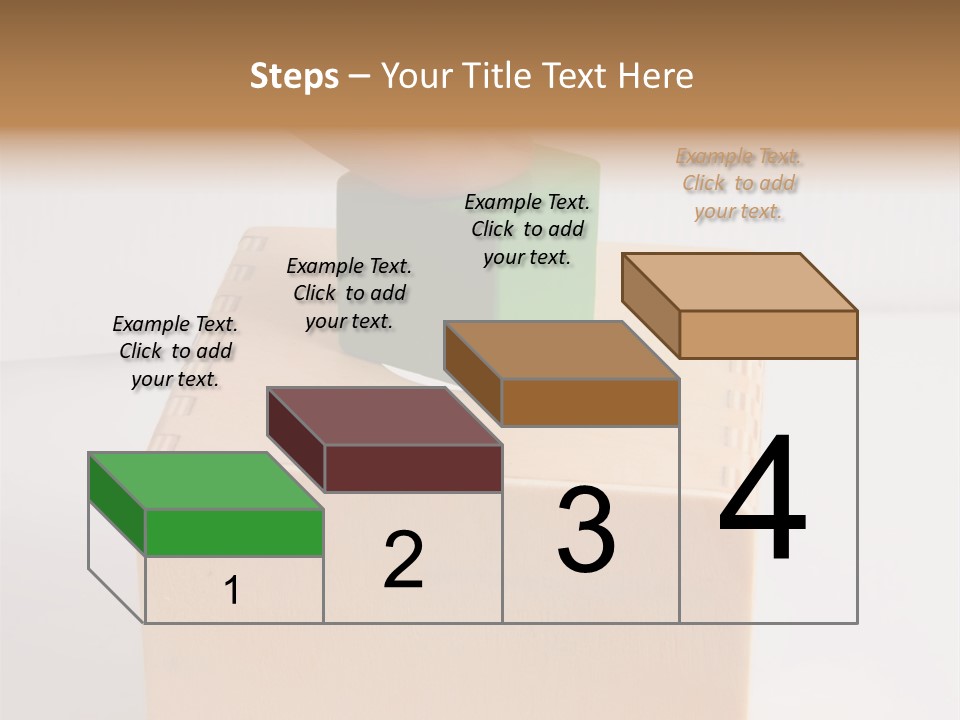 Steps – Your Title Text Here

Example Text. Click to add your text.

Example Text. Click to add your text.

Example Text. Click to add your text.

Example Text. Click to add your text.

1

2

3

4